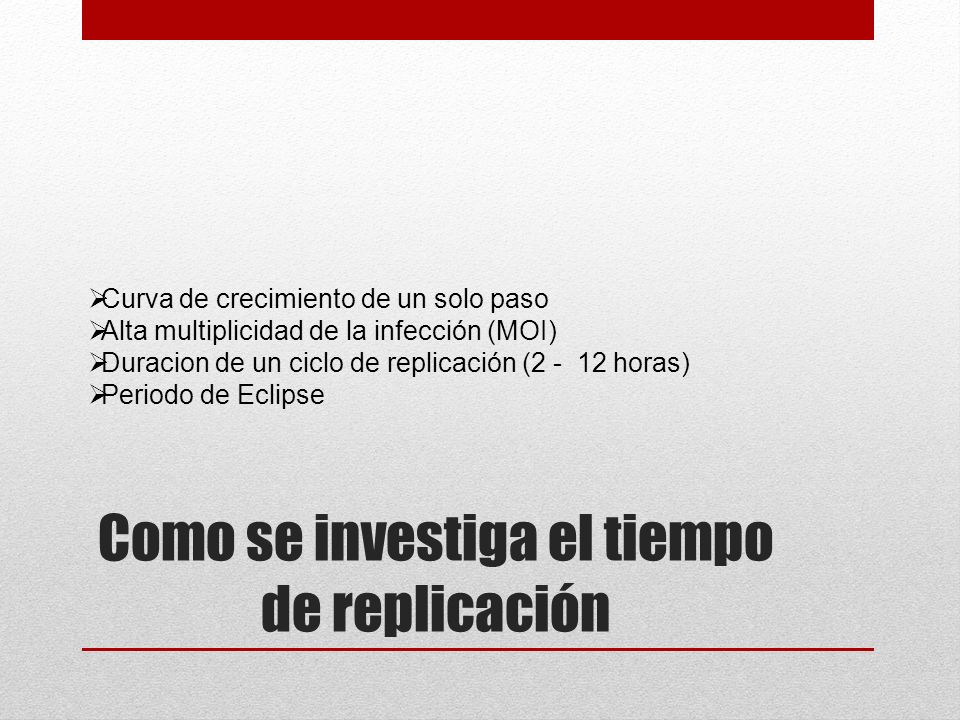 ➢Curva de crecimiento de un solo paso
➢Alta multiplicidad de la infección (MOI)
➢Duracion de un ciclo de replicación (2 - 12 horas)
➢Periodo de Eclipse

Como se investiga el tiempo de replicación